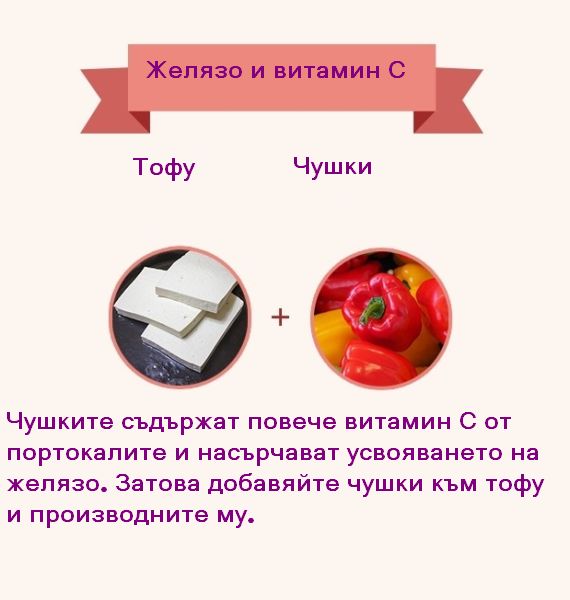 Желязо и витамин С

Тофу

Чушки

+

Чушките съдържат повече витамин С от портокалите и насърчават усвояването на желязо. Затова добавяйте чушки към тофу и производните му.